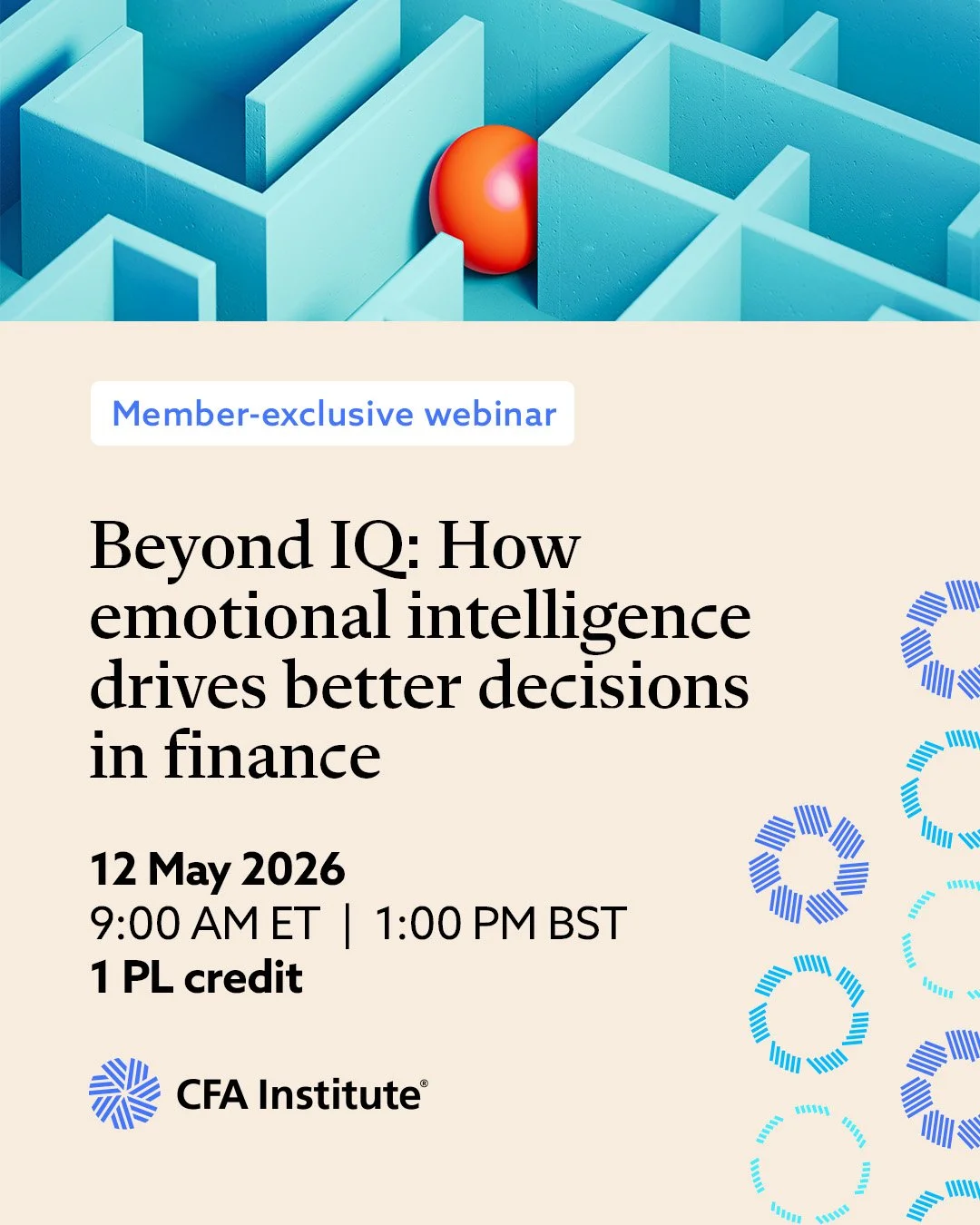 Member-exclusive webinar

Beyond IQ: How emotional intelligence drives better decisions in finance

12 May 2026
9:00 AM ET | 1:00 PM BST
1 PL credit

CFA Institute®